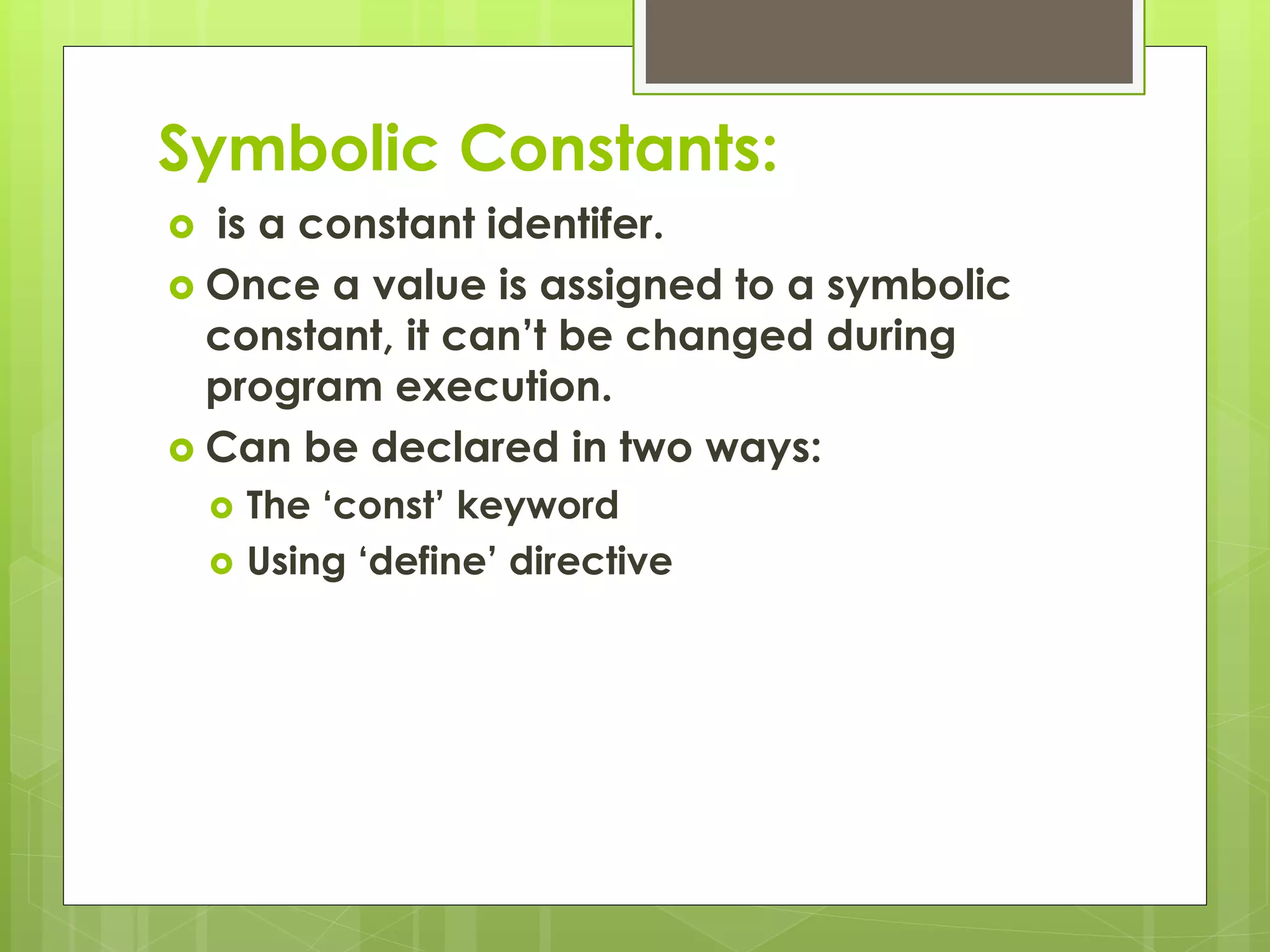 Symbolic Constants:

is a constant identifer.

Once a value is assigned to a symbolic constant, it can’t be changed during program execution.

Can be declared in two ways:

The ‘const’ keyword

Using ‘define’ directive